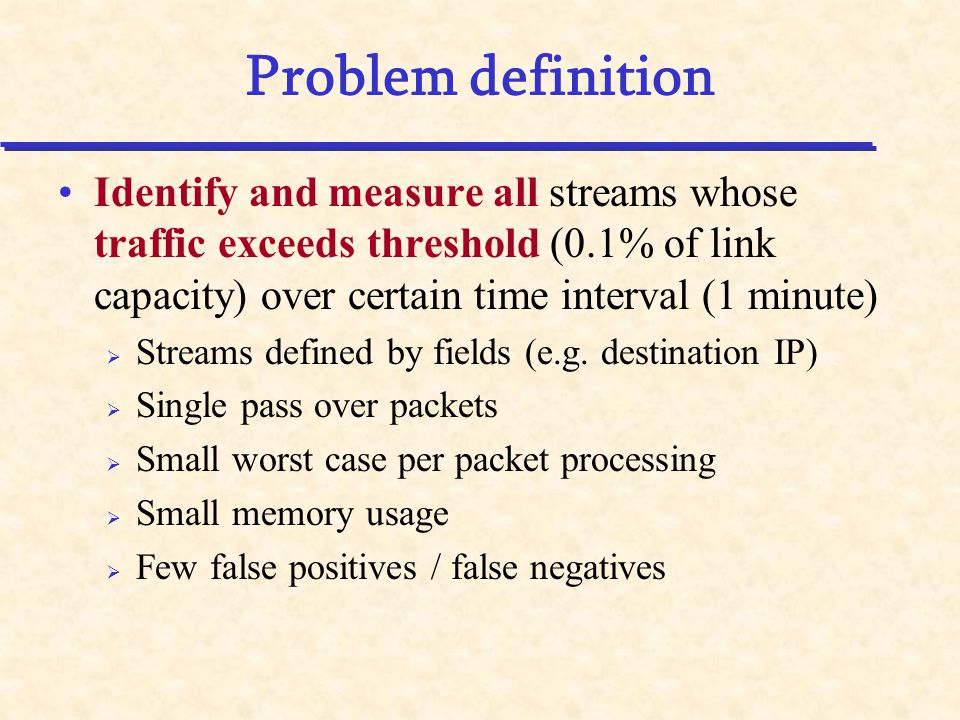 Problem definition

• Identify and measure all streams whose traffic exceeds threshold (0.1% of link capacity) over certain time interval (1 minute)
  ➢ Streams defined by fields (e.g. destination IP)
  ➢ Single pass over packets
  ➢ Small worst case per packet processing
  ➢ Small memory usage
  ➢ Few false positives / false negatives